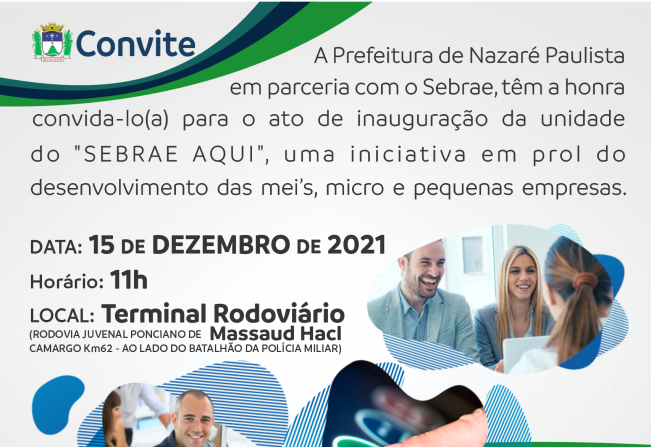 Convite

A Prefeitura de Nazaré Paulista em parceria com o Sebrae, têm a honra convida-lo(a) para o ato de inauguração da unidade do "SEBRAE AQUI", uma iniciativa em prol do desenvolvimento das mei's, micro e pequenas empresas.

DATA: 15 DE DEZEMBRO DE 2021

Horário: 11h

LOCAL: Terminal Rodoviário Massaud Hacl

(RODOVIA JUVENAL PONCIANO DE CAMARGO Km62 - AO LADO DO BATALHÃO DA POLÍCIA MILIAR)